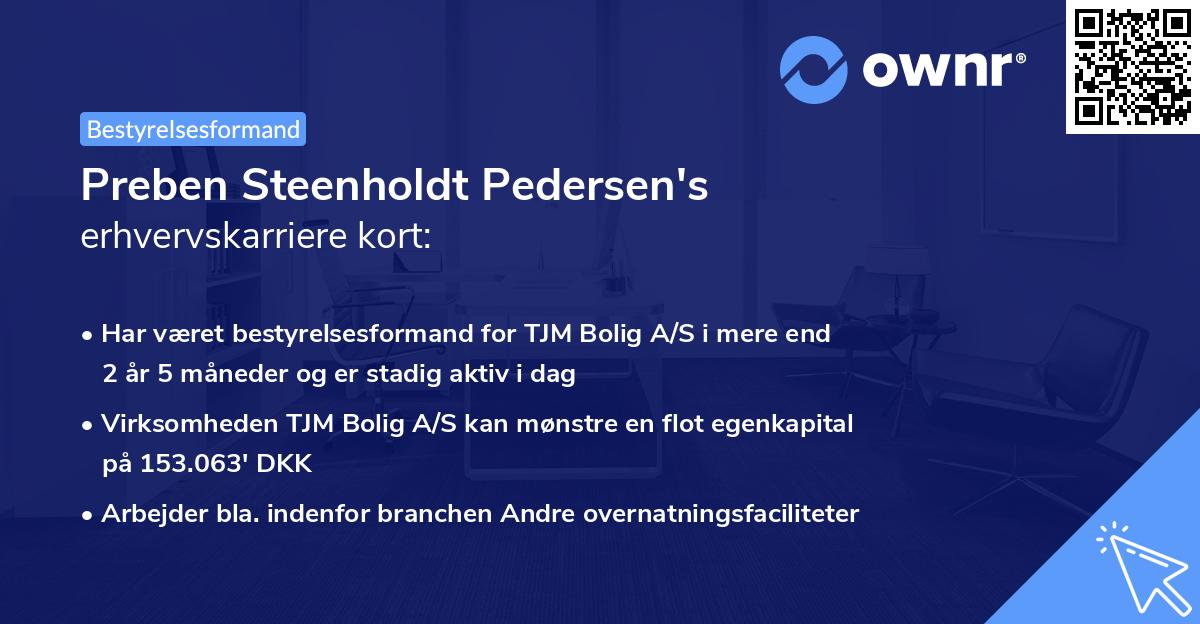 ownr®

Bestyrelsesformand

Preben Steenholdt Pedersen's erhvervskarriere kort:

• Har været bestyrelsesformand for TJM Bolig A/S i mere end 2 år 5 måneder og er stadig aktiv i dag

• Virksomheden TJM Bolig A/S kan mønstre en flot egenkapital på 153.063' DKK

• Arbejder bla. indenfor branchen Andre overnatningsfaciliteter